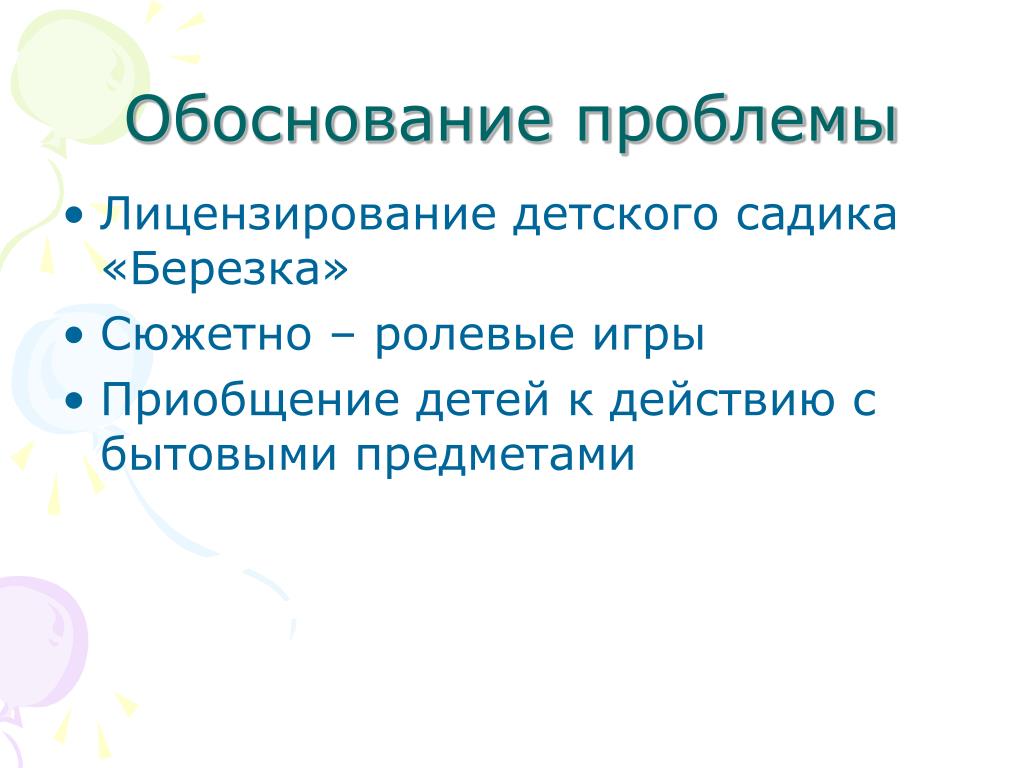 Обоснование проблемы

• Лицензирование детского садика «Березка»
• Сюжетно – ролевые игры
• Приобщение детей к действию с бытовыми предметами